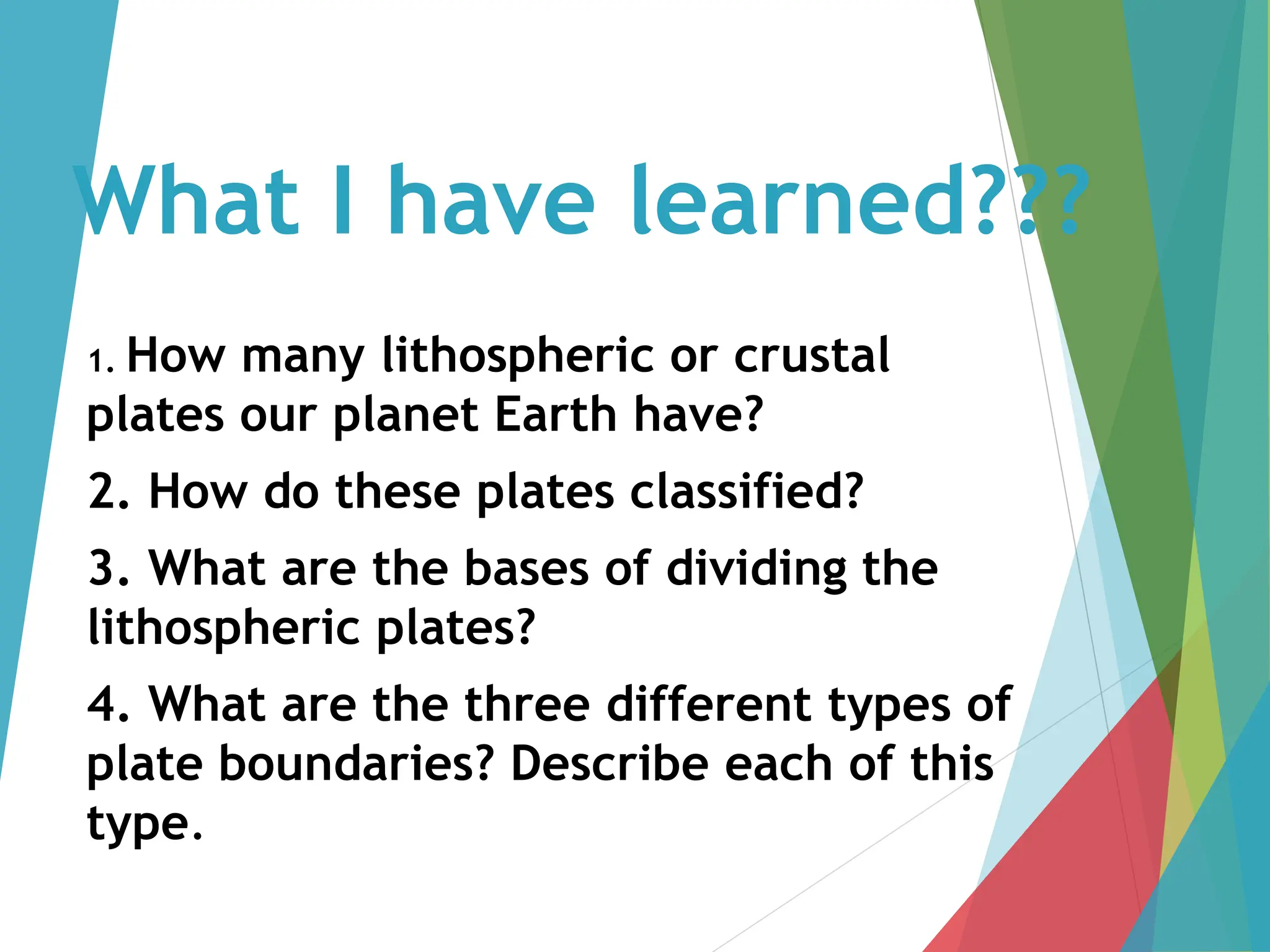 What I have learned???

1. How many lithospheric or crustal plates our planet Earth have?

2. How do these plates classified?

3. What are the bases of dividing the lithospheric plates?

4. What are the three different types of plate boundaries? Describe each of this type.